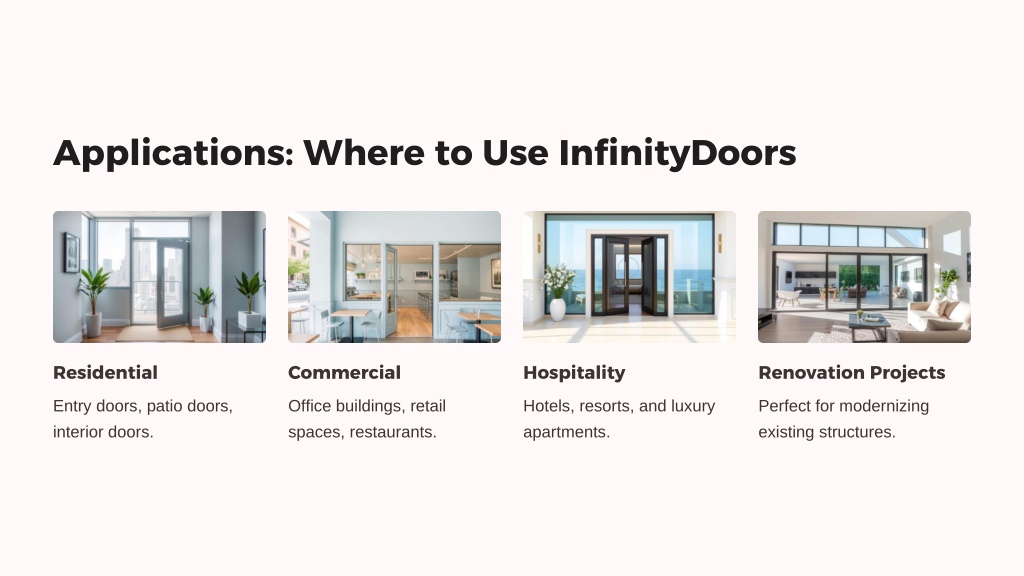 Applications: Where to Use InfinityDoors

Residential

Entry doors, patio doors, interior doors.

Commercial

Office buildings, retail spaces, restaurants.

Hospitality

Hotels, resorts, and luxury apartments.

Renovation Projects

Perfect for modernizing existing structures.